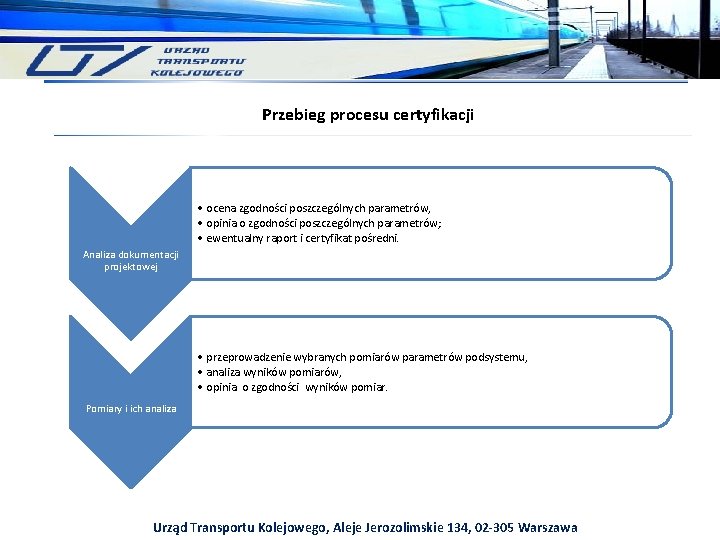 URZĄD TRANSPORTU KOLEJOWEGO

Przebieg procesu certyfikacji

Analiza dokumentacji projektowej

• ocena zgodności poszczególnych parametrów,
• opinia o zgodności poszczególnych parametrów;
• ewentualny raport i certyfikat pośredni.

Pomiary i ich analiza

• przeprowadzenie wybranych pomiarów parametrów podsystemu,
• analiza wyników pomiarów,
• opinia o zgodności wyników pomiar.

Urząd Transportu Kolejowego, Aleje Jerozolimskie 134, 02-305 Warszawa